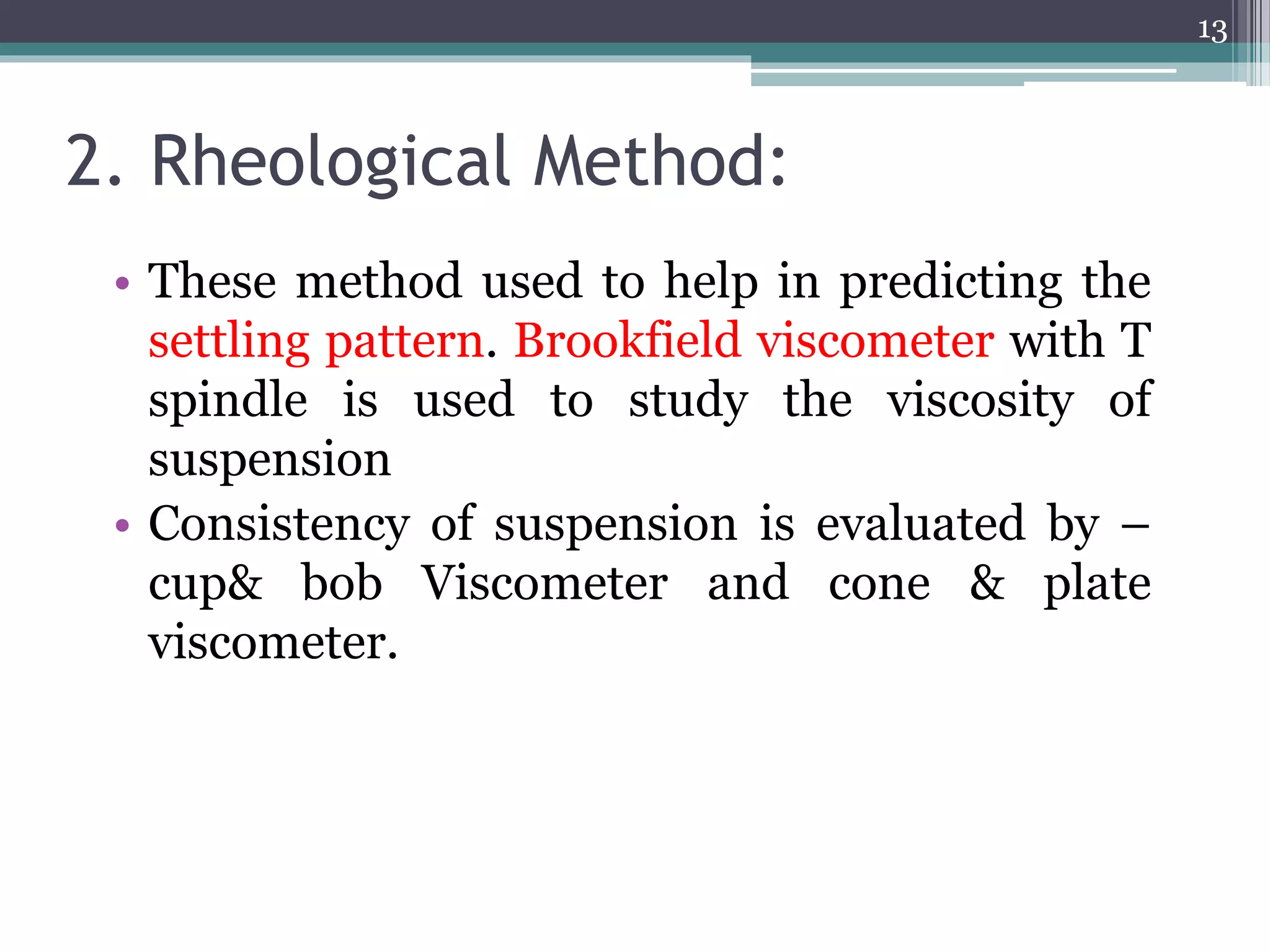 13

2. Rheological Method:

• These method used to help in predicting the settling pattern. Brookfield viscometer with T spindle is used to study the viscosity of suspension

• Consistency of suspension is evaluated by – cup& bob Viscometer and cone & plate viscometer.